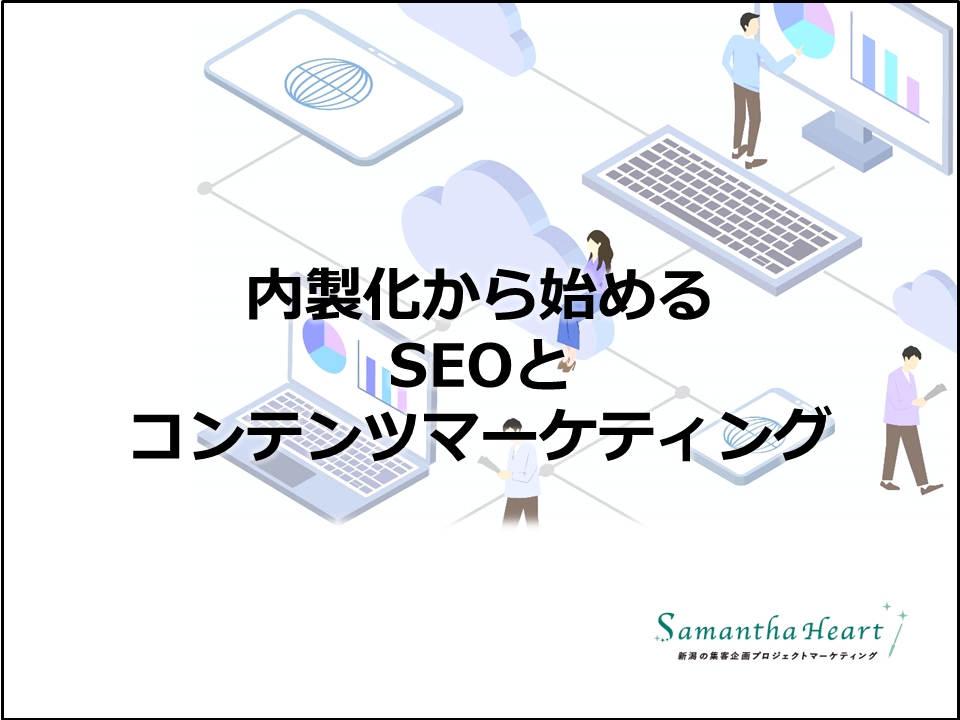 内製化から始める
SEOと
コンテンツマーケティング

Samantha Heart
新潟の集客企画プロジェクトマーケティング